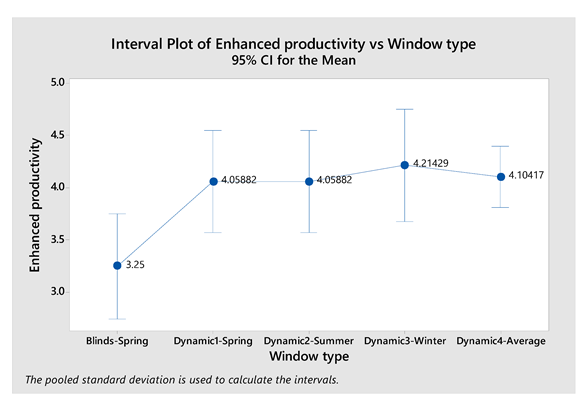 Interval Plot of Enhanced productivity vs Window type
95% CI for the Mean

Enhanced productivity

5.0
4.5
4.0
3.5
3.0

3.25
4.05882
4.05882
4.21429
4.10417

Blinds-Spring
Dynamic1-Spring
Dynamic2-Summer
Dynamic3-Winter
Dynamic4-Average

Window type

The pooled standard deviation is used to calculate the intervals.